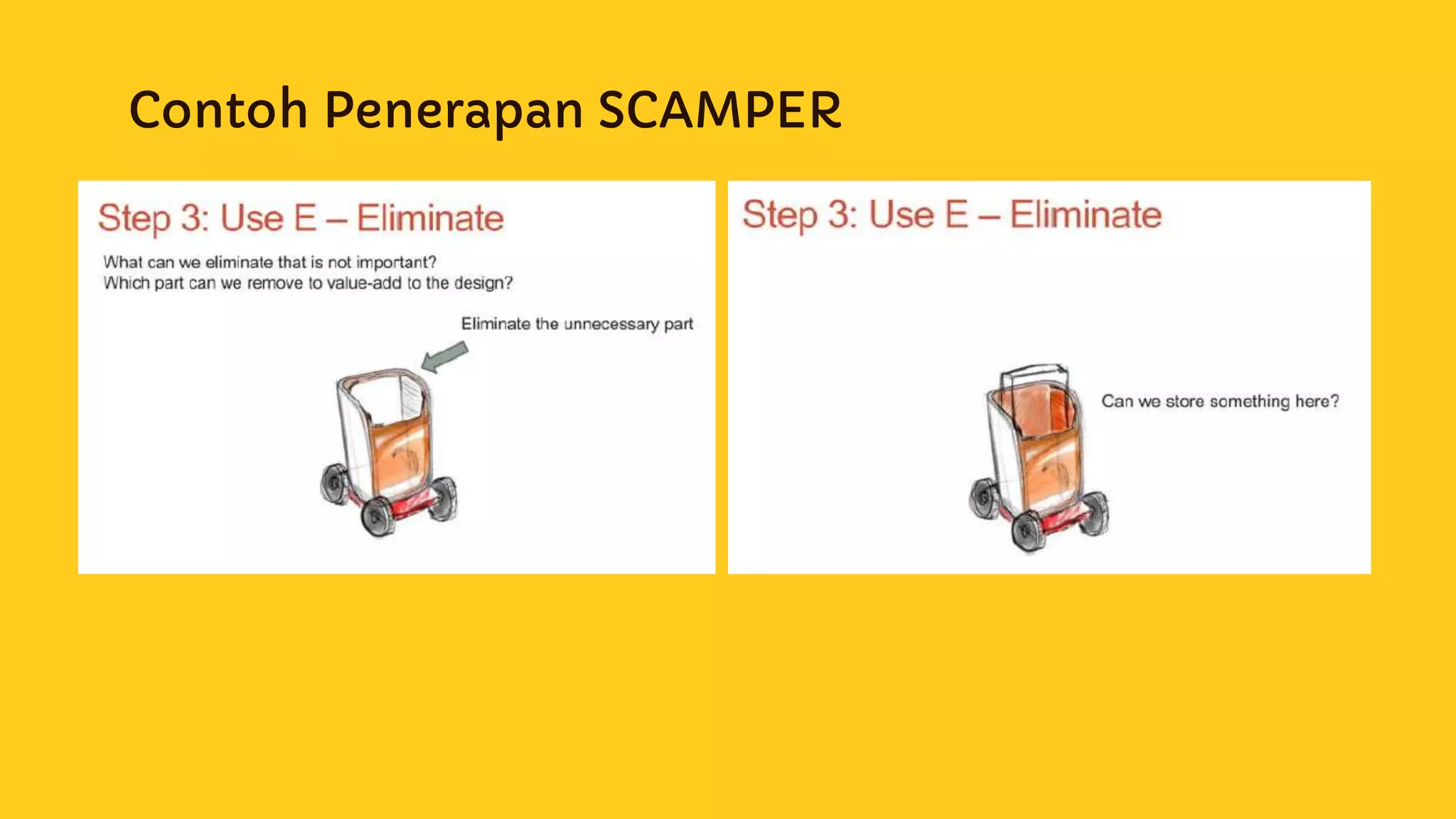 Contoh Penerapan SCAMPER

Step 3: Use E – Eliminate

What can we eliminate that is not important?
Which part can we remove to value-add to the design?

Eliminate the unnecessary part

Step 3: Use E – Eliminate

Can we store something here?